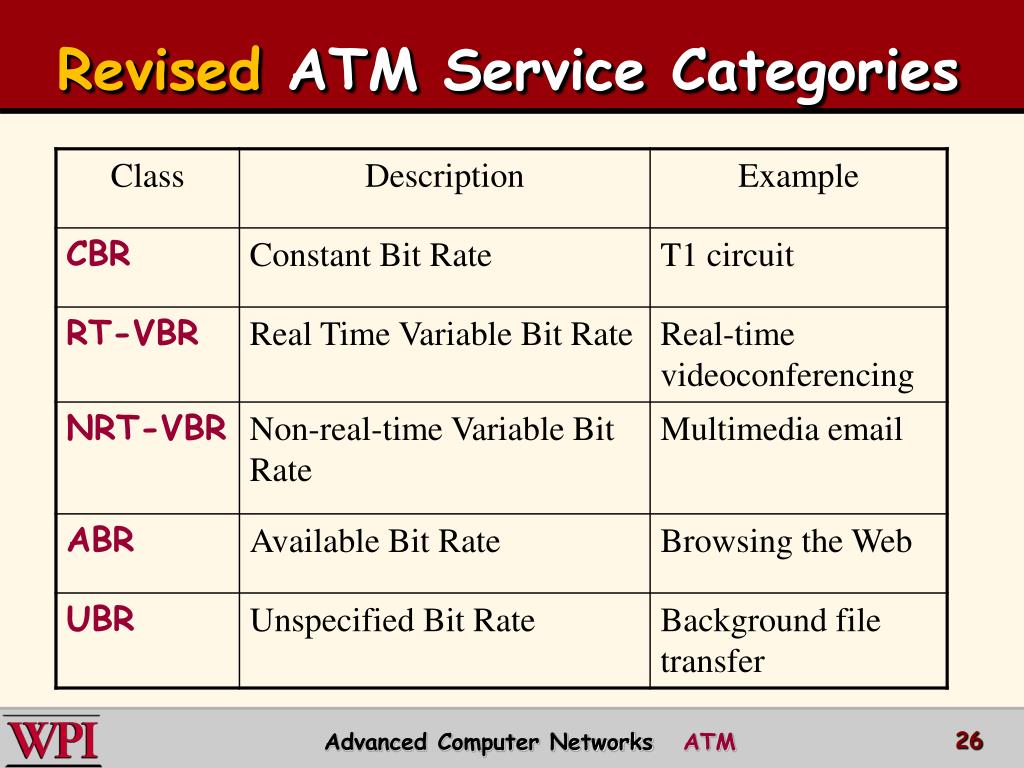 Revised ATM Service Categories

| Class | Description | Example |
|---|---|---|
| CBR | Constant Bit Rate | T1 circuit |
| RT-VBR | Real Time Variable Bit Rate | Real-time videoconferencing |
| NRT-VBR | Non-real-time Variable Bit Rate | Multimedia email |
| ABR | Available Bit Rate | Browsing the Web |
| UBR | Unspecified Bit Rate | Background file transfer |

WPI

Advanced Computer Networks ATM

26